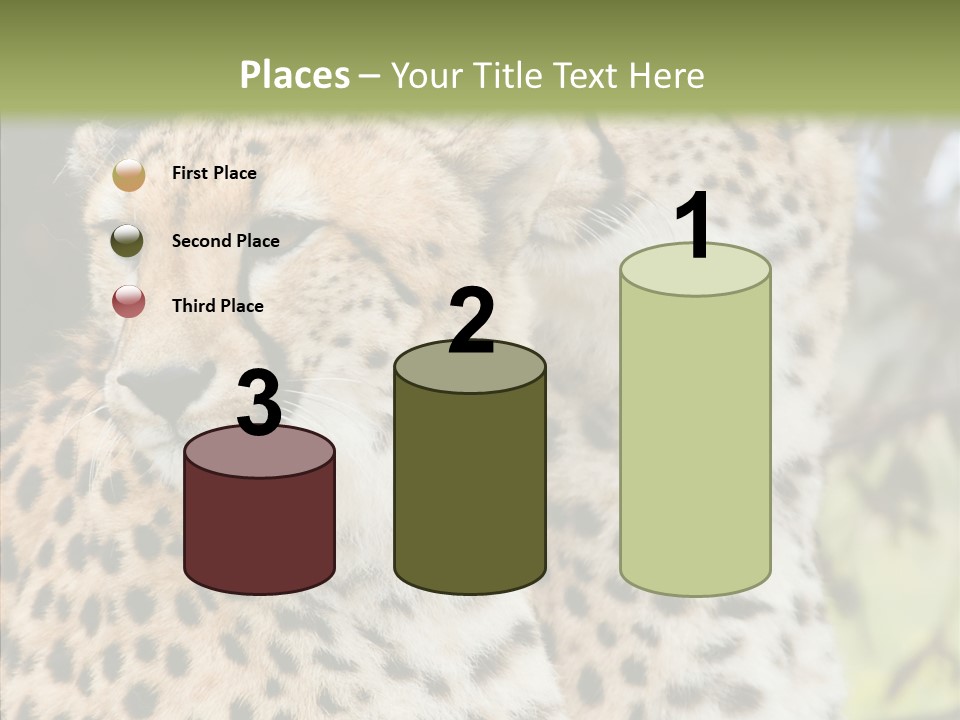 Places – Your Title Text Here

First Place

Second Place

Third Place

3

2

1